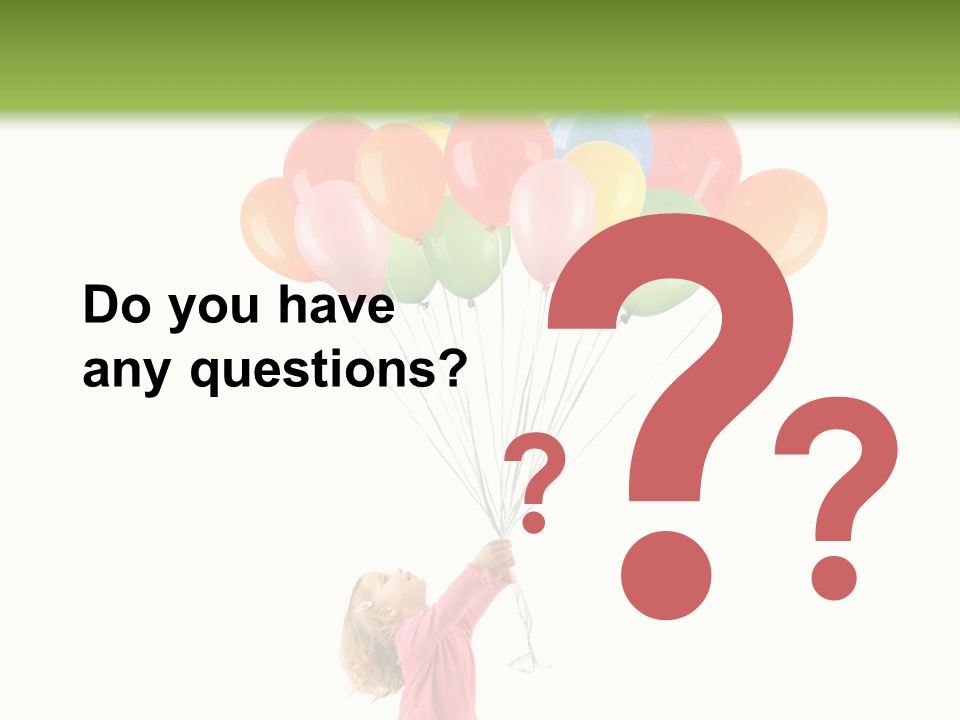 Do you have any questions?

?

?

?